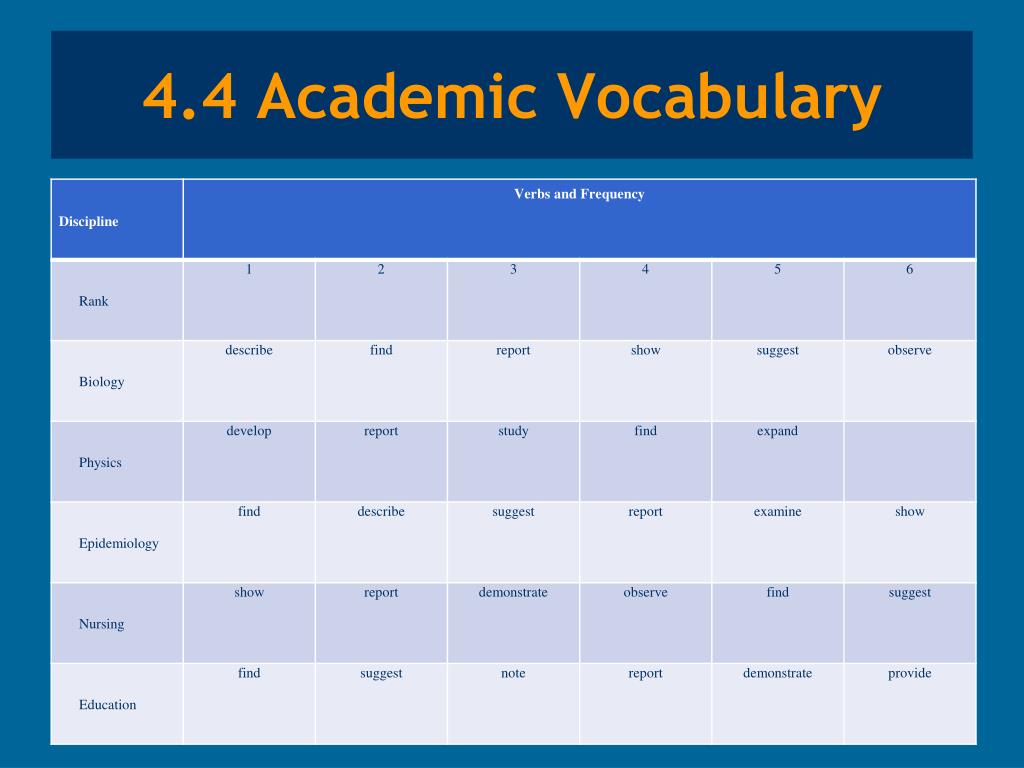 4.4 Academic Vocabulary

| Discipline | Verbs and Frequency | | | | | |
|---|---|---|---|---|---|---|
| Rank | 1 | 2 | 3 | 4 | 5 | 6 |
| Biology | describe | find | report | show | suggest | observe |
| Physics | develop | report | study | find | expand | |
| Epidemiology | find | describe | suggest | report | examine | show |
| Nursing | show | report | demonstrate | observe | find | suggest |
| Education | find | suggest | note | report | demonstrate | provide |